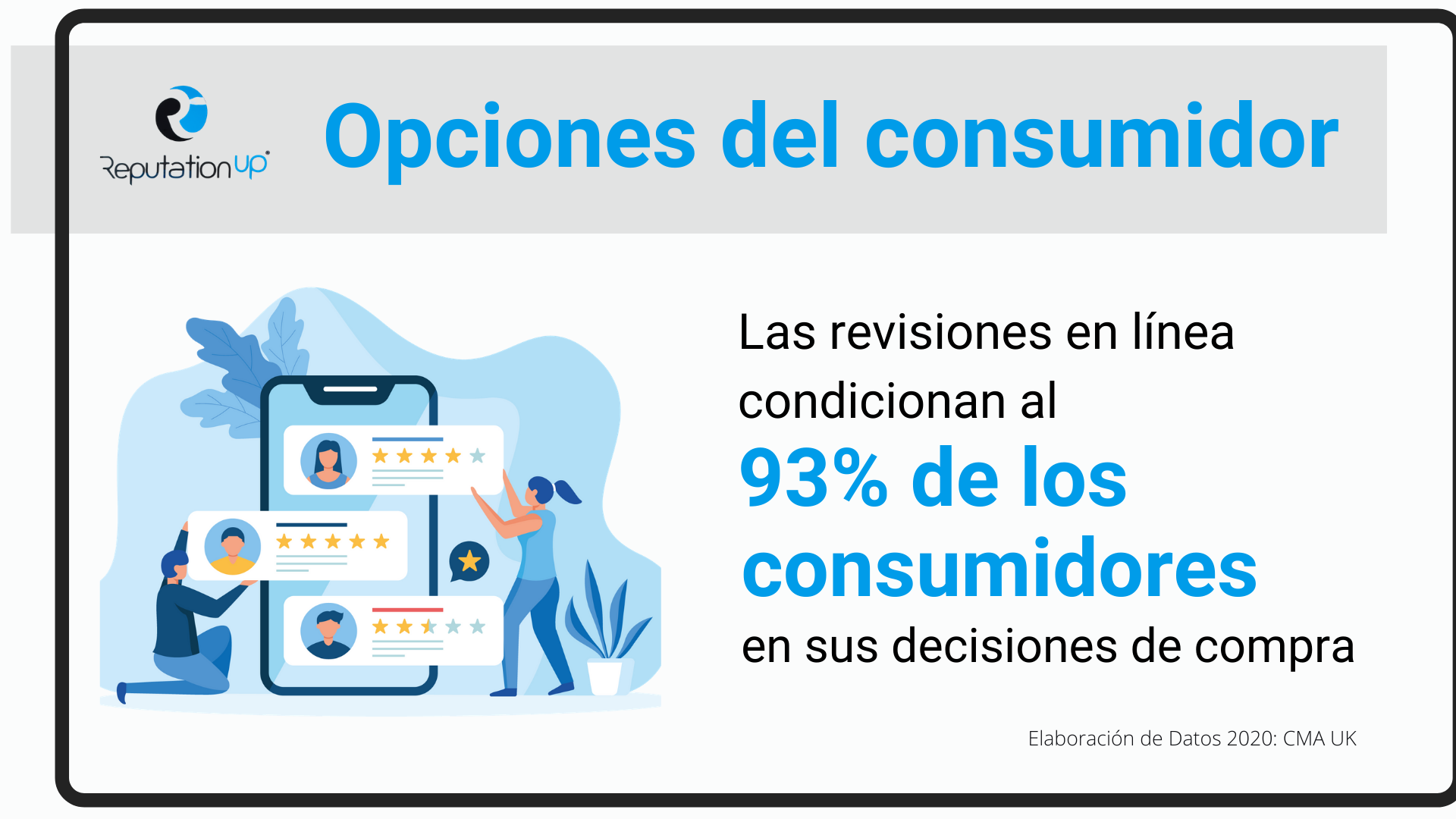 ReputationUP

Opciones del consumidor

Las revisiones en línea condicionan al
93% de los consumidores
en sus decisiones de compra

Elaboración de Datos 2020: CMA UK